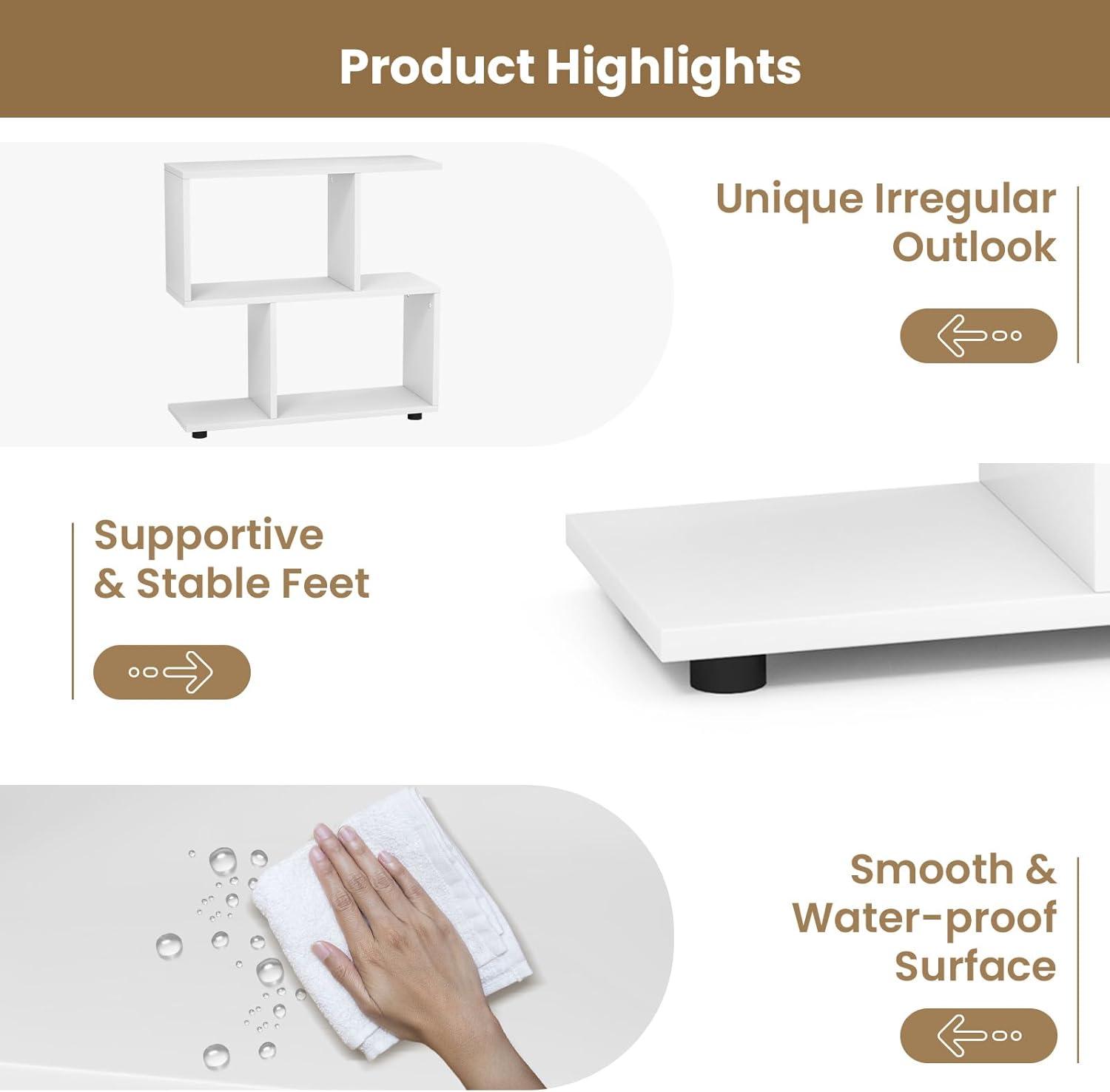 Product Highlights

Unique Irregular Outlook

Supportive & Stable Feet

Smooth & Water-proof Surface